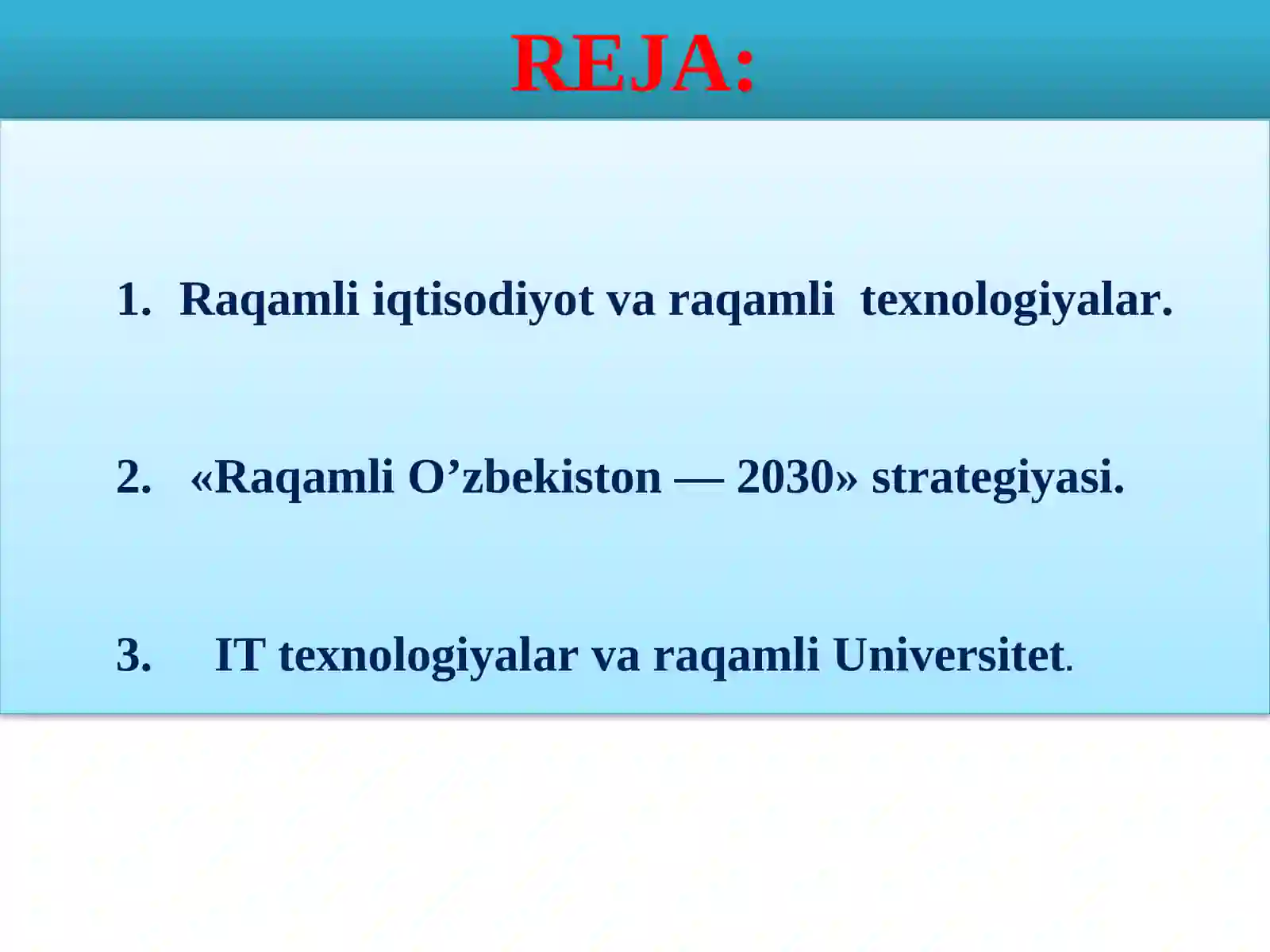 REJA:

1. Raqamli iqtisodiyot va raqamli texnologiyalar.

2. «Raqamli O’zbekiston — 2030» strategiyasi.

3. IT texnologiyalar va raqamli Universitet.